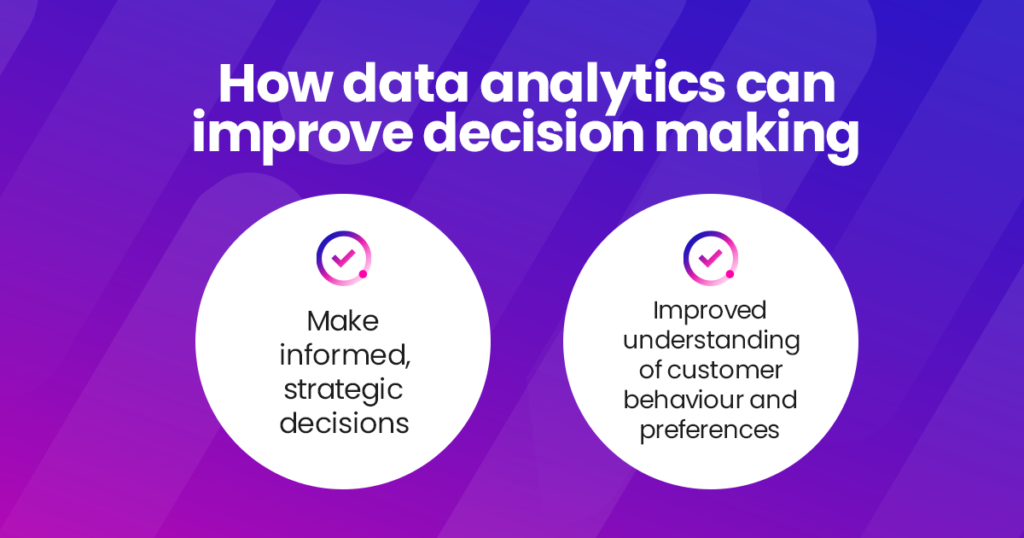 How data analytics can improve decision making

Make informed, strategic decisions

Improved understanding of customer behaviour and preferences